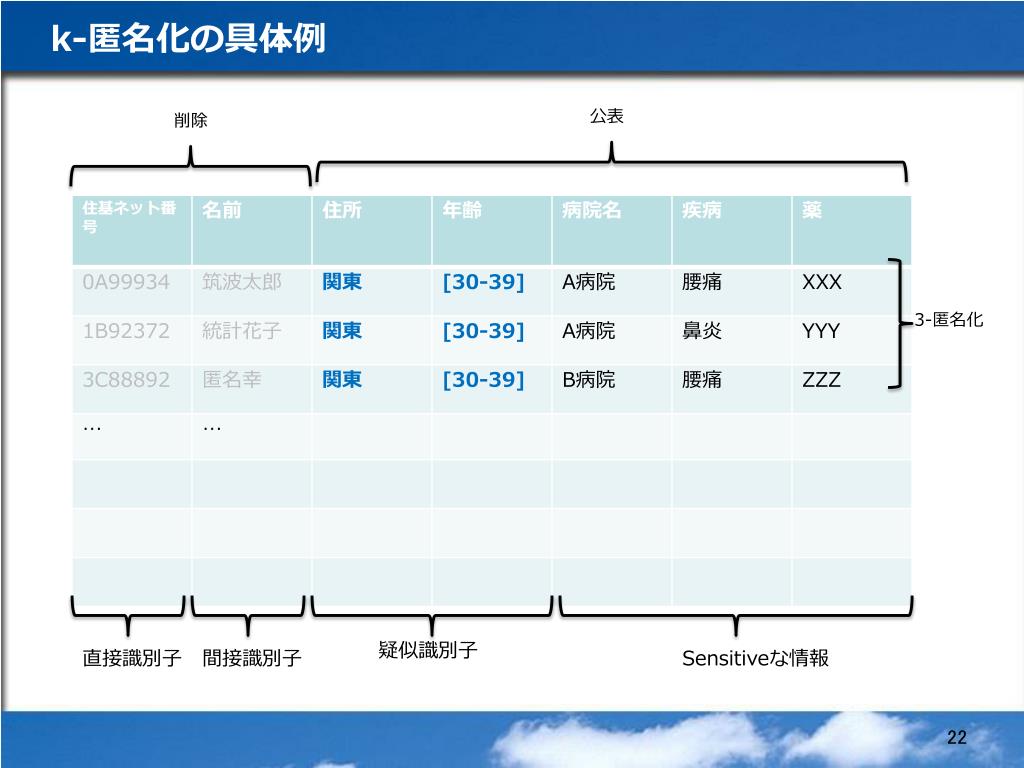 k-匿名化の具体例

削除

公表

| 住基ネット番号 | 名前 | 住所 | 年齢 | 病院名 | 疾病 | 薬 |
|---|---|---|---|---|---|---|
| 0A99934 | 筑波太郎 | 関東 | [30-39] | A病院 | 腰痛 | XXX |
| 1B92372 | 統計花子 | 関東 | [30-39] | A病院 | 鼻炎 | YYY |
| 3C88892 | 匿名幸 | 関東 | [30-39] | B病院 | 腰痛 | ZZZ |
| … | … | | | | | |
| | | | | | | |
| | | | | | | |
| | | | | | | |

3-匿名化

直接識別子

間接識別子

疑似識別子

Sensitiveな情報

22